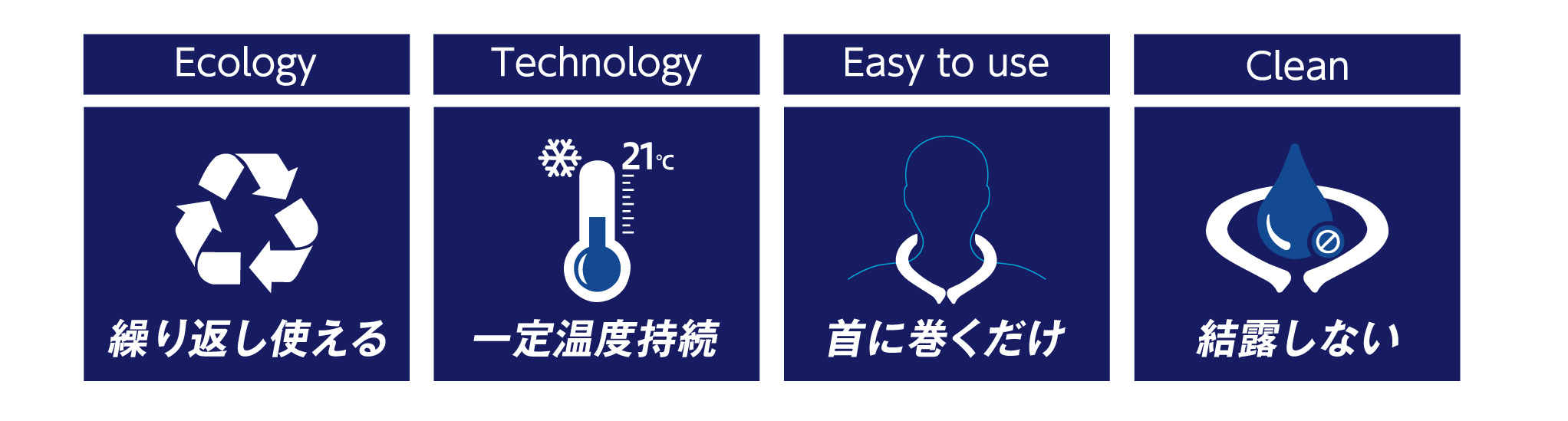 Ecology

繰り返し使える

Technology

21℃

一定温度持続

Easy to use

首に巻くだけ

Clean

結露しない